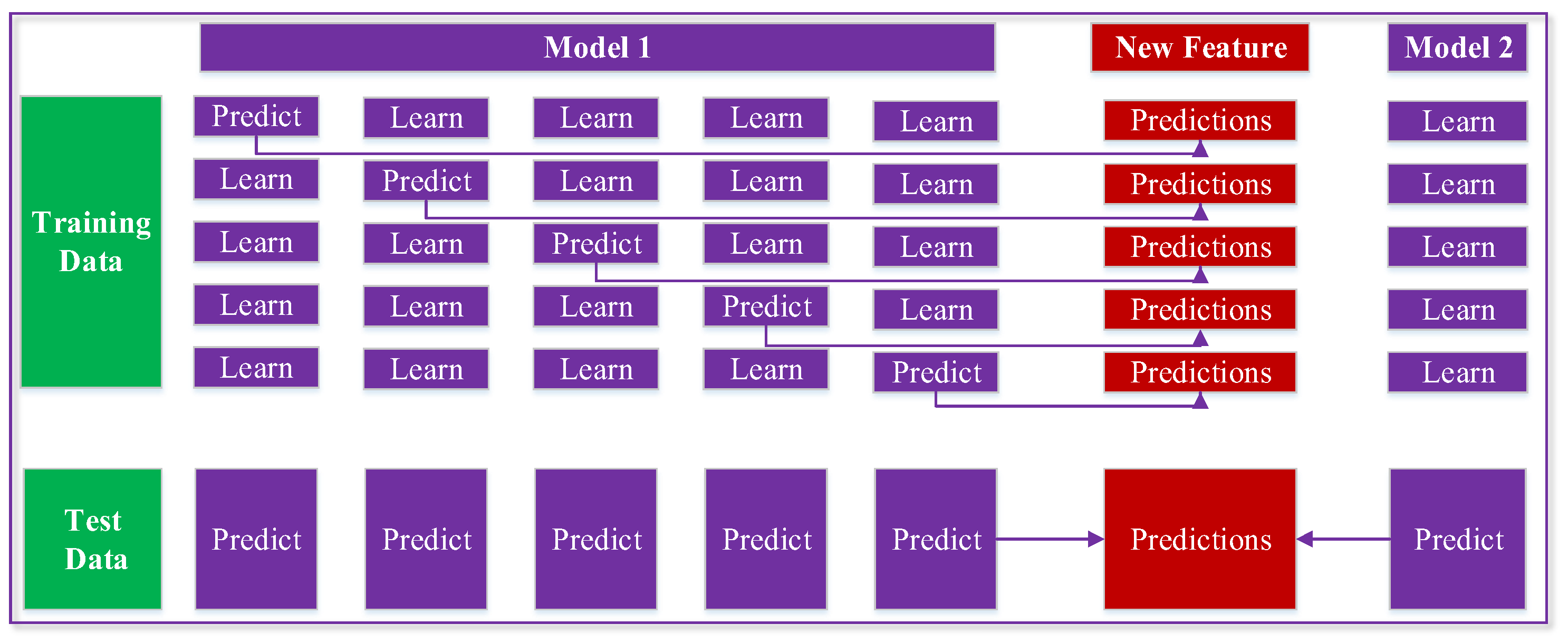 Model 1

New Feature

Model 2

Training Data

Predict Learn Learn Learn Learn Predictions Learn

Learn Predict Learn Learn Learn Predictions Learn

Learn Learn Predict Learn Learn Predictions Learn

Learn Learn Learn Predict Learn Predictions Learn

Learn Learn Learn Learn Predict Predictions Learn

Test Data

Predict Predict Predict Predict Predict Predictions Predict